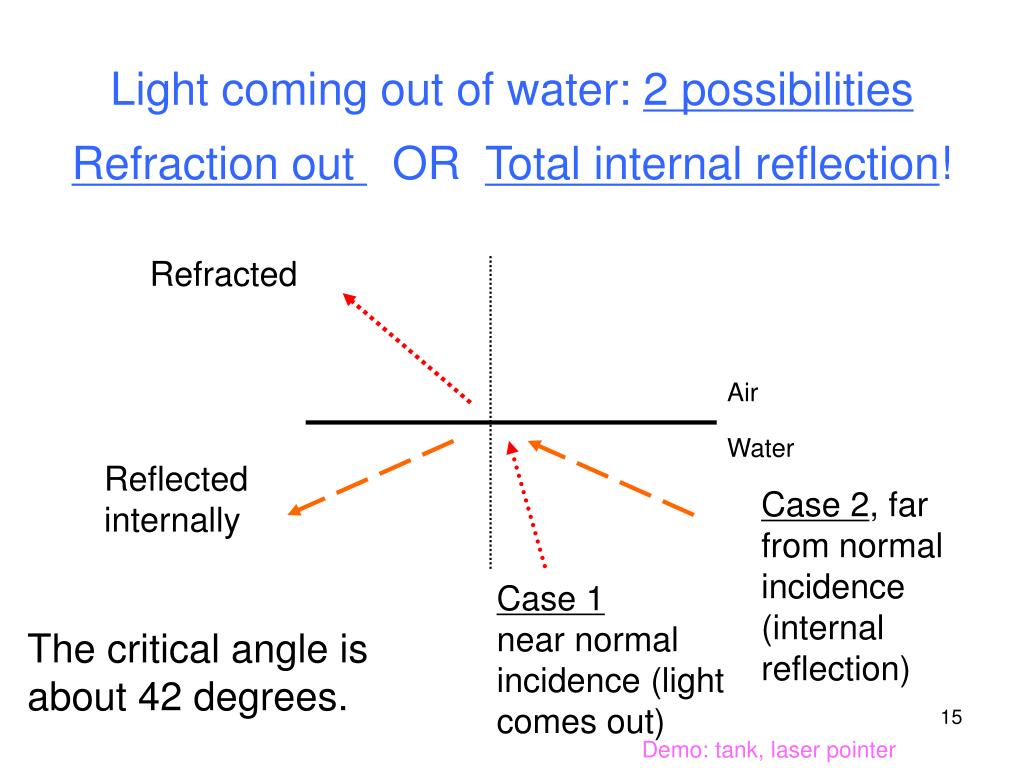 Light coming out of water: 2 possibilities

Refraction out OR Total internal reflection!

Refracted

Air

Water

Reflected internally

Case 2, far from normal incidence (internal reflection)

Case 1
near normal incidence (light comes out)

The critical angle is about 42 degrees.

15

Demo: tank, laser pointer